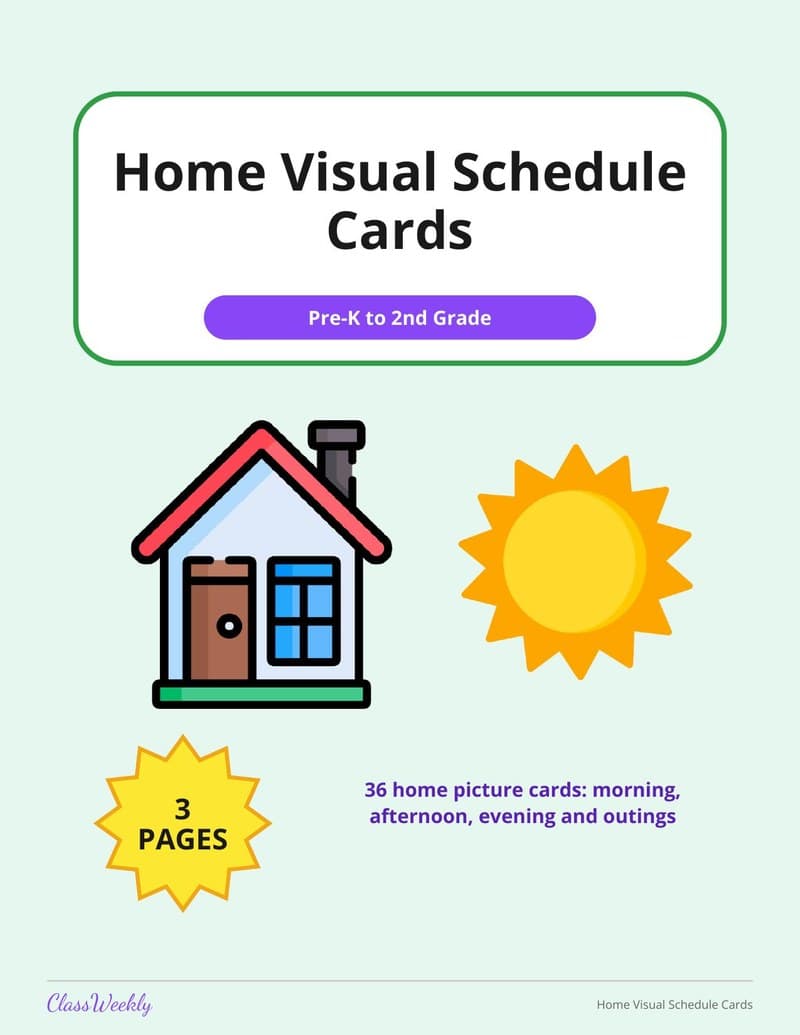 Home Visual Schedule Cards

Pre-K to 2nd Grade

3
PAGES

36 home picture cards: morning, afternoon, evening and outings

ClassWeekly

Home Visual Schedule Cards